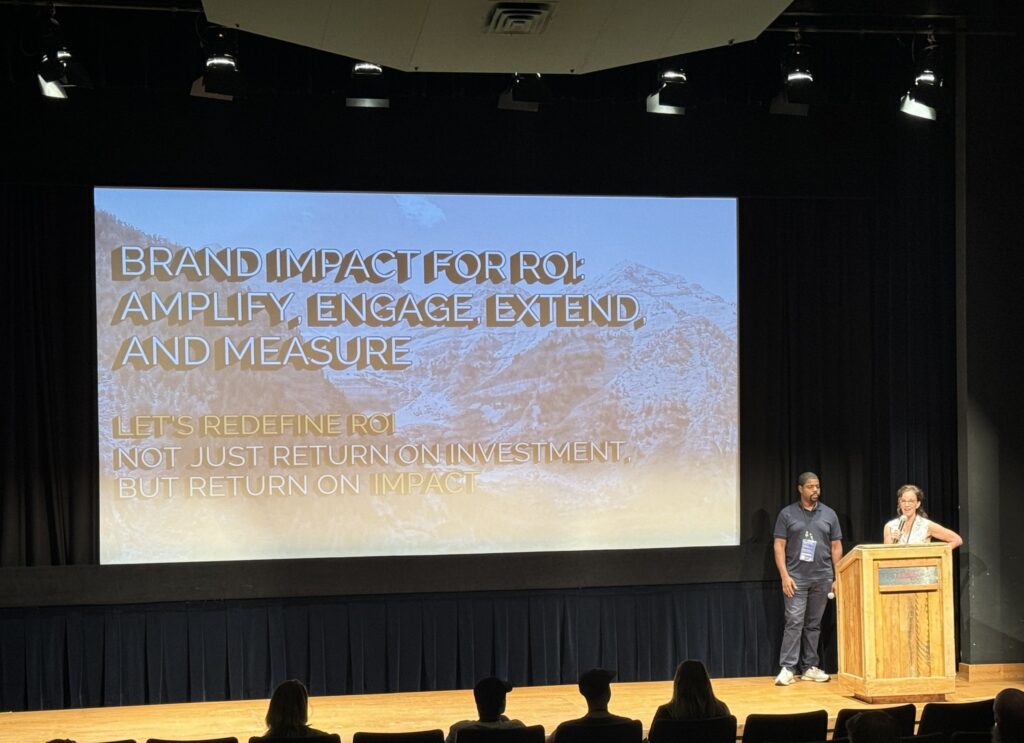 BRAND IMPACT FOR ROI: AMPLIFY, ENGAGE, EXTEND, AND MEASURE

LET'S REDEFINE ROI
NOT JUST RETURN ON INVESTMENT, BUT RETURN ON IMPACT